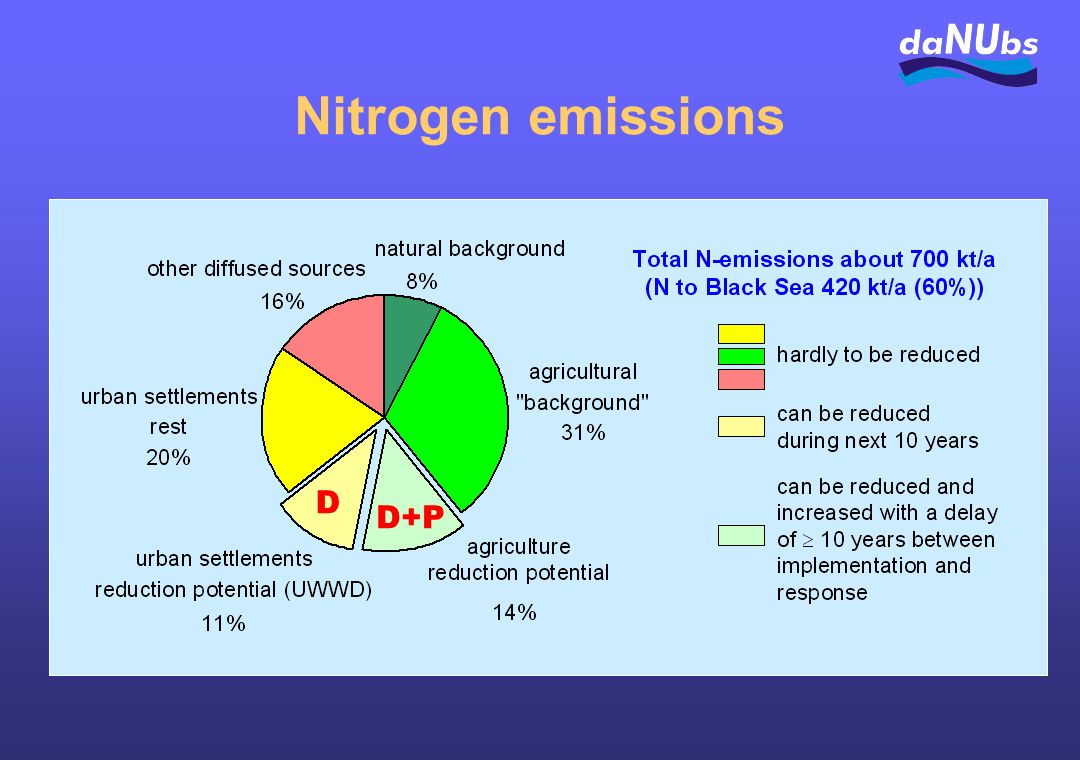 daNUbs

Nitrogen emissions

natural background
8%

other diffused sources
16%

agricultural
"background"
31%

urban settlements
rest
20%

D

D+P

urban settlements
reduction potential (UWWD)
11%

agriculture
reduction potential
14%

Total N-emissions about 700 kt/a
(N to Black Sea 420 kt/a (60%))

hardly to be reduced

can be reduced during next 10 years

can be reduced and increased with a delay of $\geq$ 10 years between implementation and response